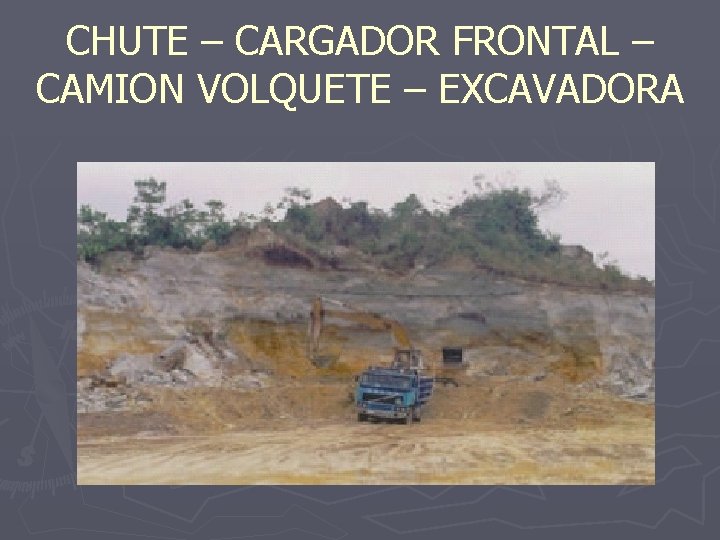 CHUTE – CARGADOR FRONTAL – CAMION VOLQUETE – EXCAVADORA